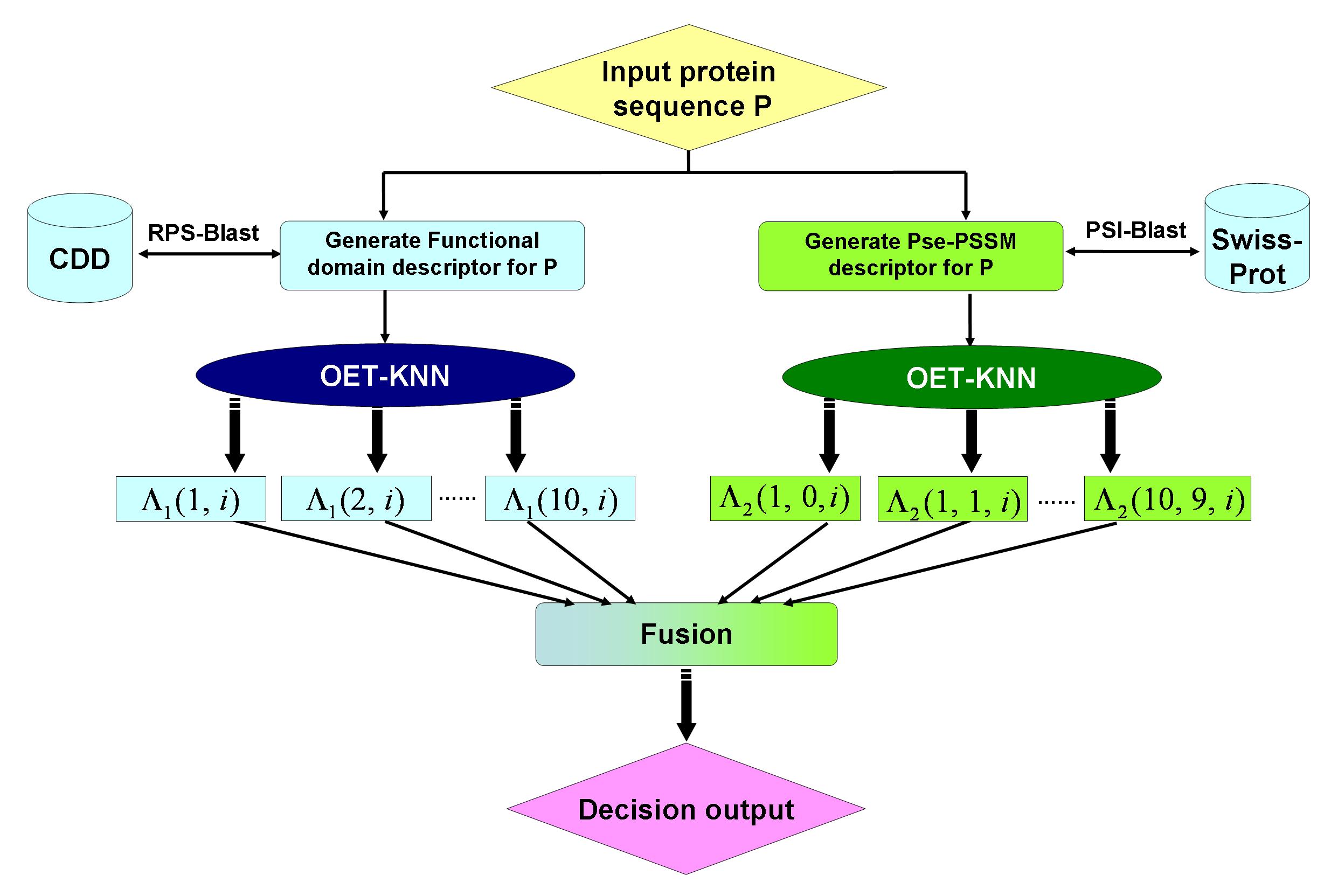 Input protein sequence P

CDD

RPS-Blast

Generate Functional domain descriptor for P

Generate Pse-PSSM descriptor for P

PSI-Blast

Swiss-Prot

OET-KNN

OET-KNN

$\Lambda_1(1, i)$

$\Lambda_1(2, i)$

......

$\Lambda_1(10, i)$

$\Lambda_2(1, 0, i)$

$\Lambda_2(1, 1, i)$

......

$\Lambda_2(10, 9, i)$

Fusion

Decision output